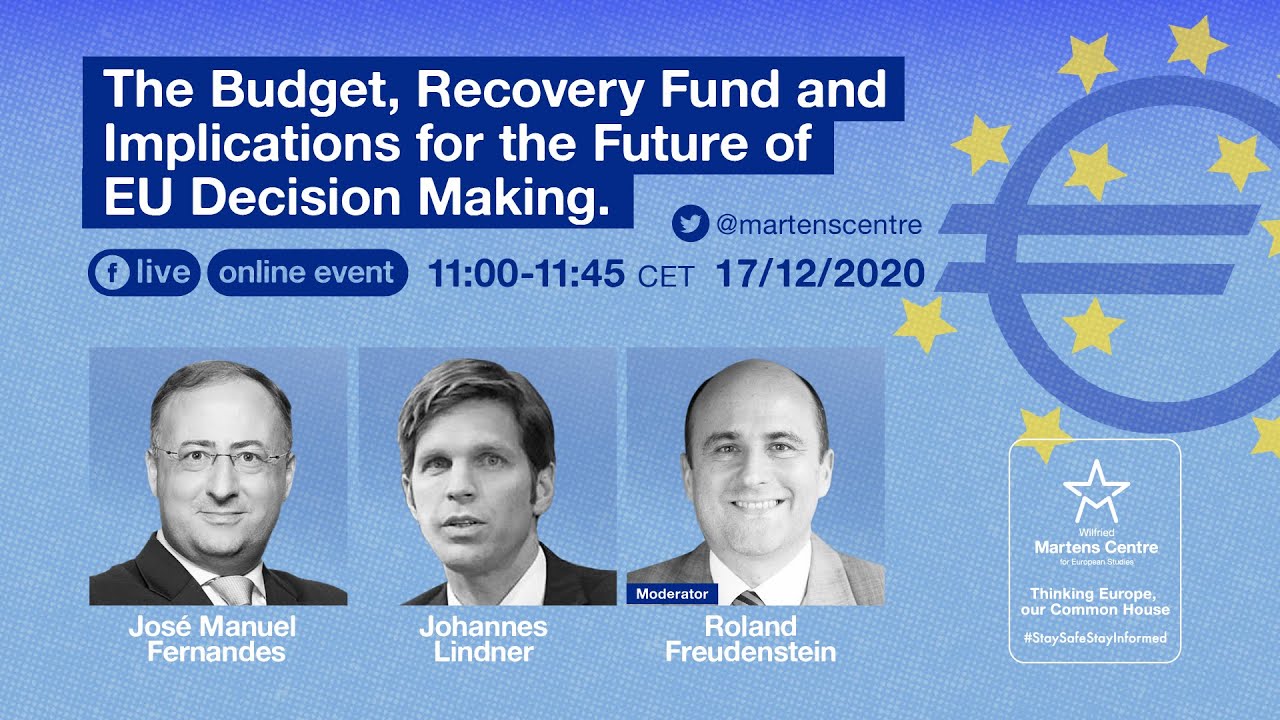 The Budget, Recovery Fund and Implications for the Future of EU Decision Making.

@martenscentre

f live online event 11:00-11:45 CET 17/12/2020

José Manuel Fernandes

Johannes Lindner

Moderator
Roland Freudenstein

Wilfried
Martens Centre
for European Studies

Thinking Europe, our Common House

#StaySafeStayInformed